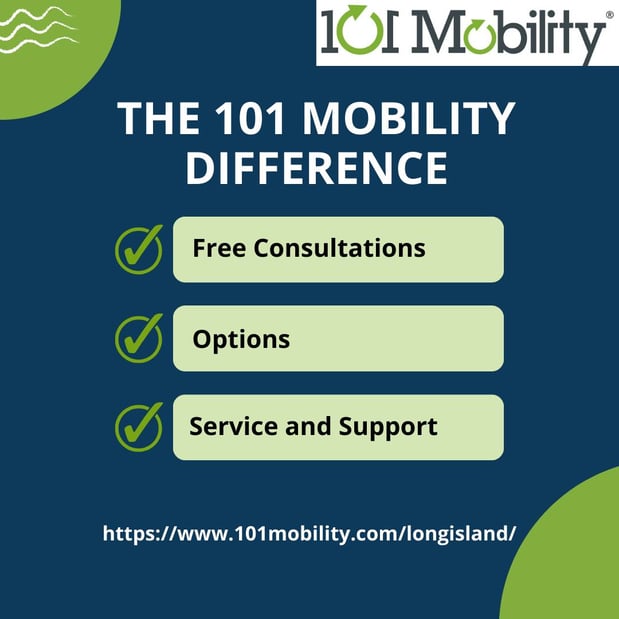 101 Mobility®

THE 101 MOBILITY DIFFERENCE

Free Consultations

Options

Service and Support

https://www.101mobility.com/longisland/